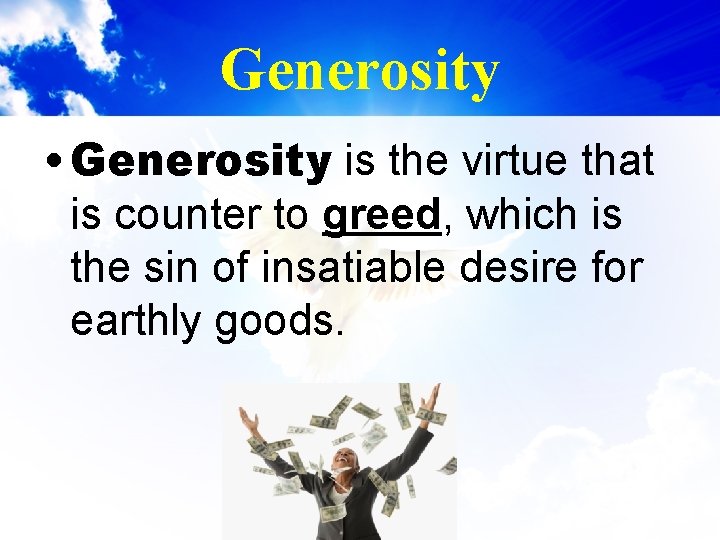 Generosity

• Generosity is the virtue that is counter to greed, which is the sin of insatiable desire for earthly goods.